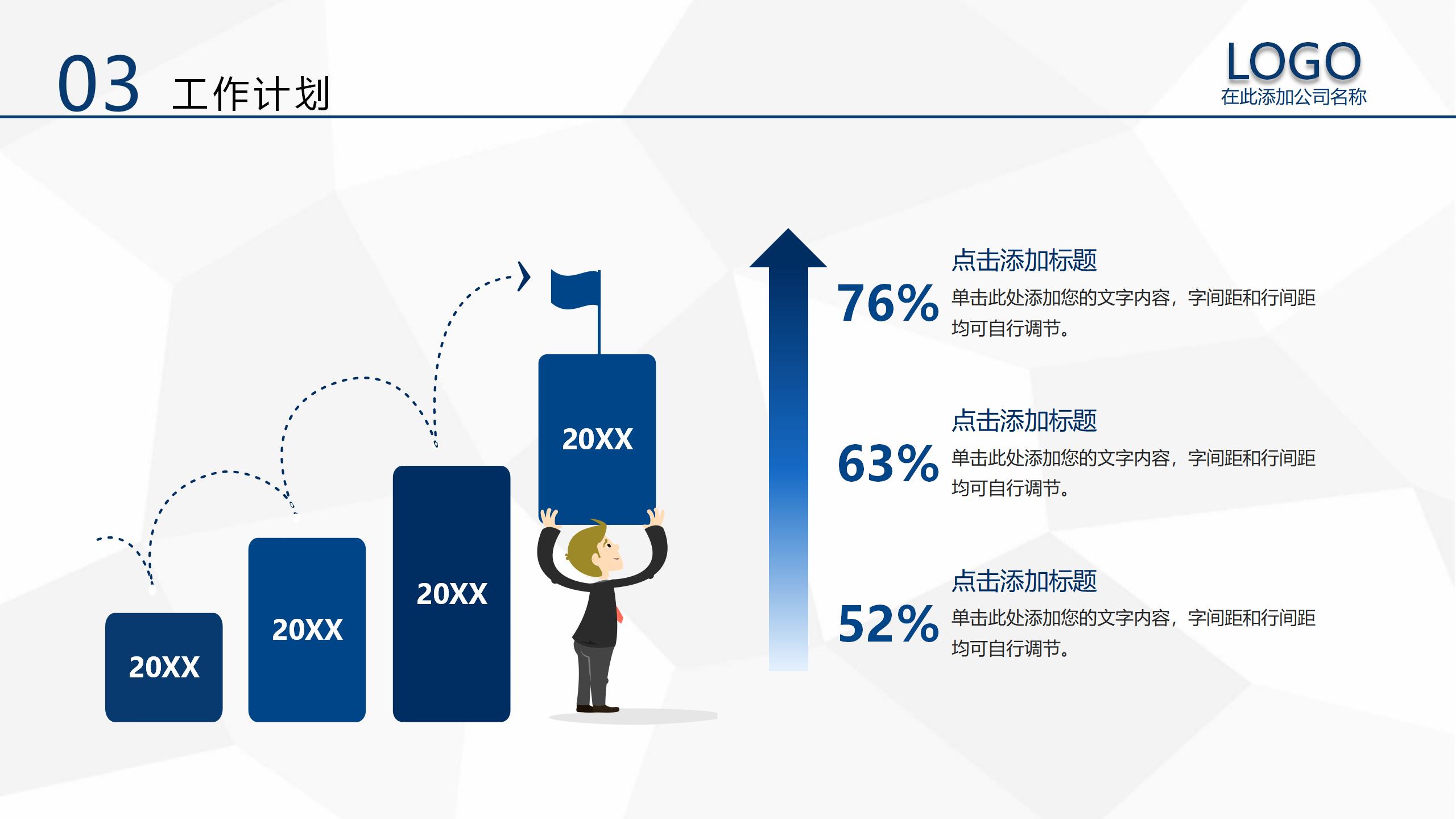 03 工作计划

LOGO
在此添加公司名称

20XX
20XX
20XX
20XX

76%
点击添加标题
单击此处添加您的文字内容，字间距和行间距均可自行调节。

63%
点击添加标题
单击此处添加您的文字内容，字间距和行间距均可自行调节。

52%
点击添加标题
单击此处添加您的文字内容，字间距和行间距均可自行调节。